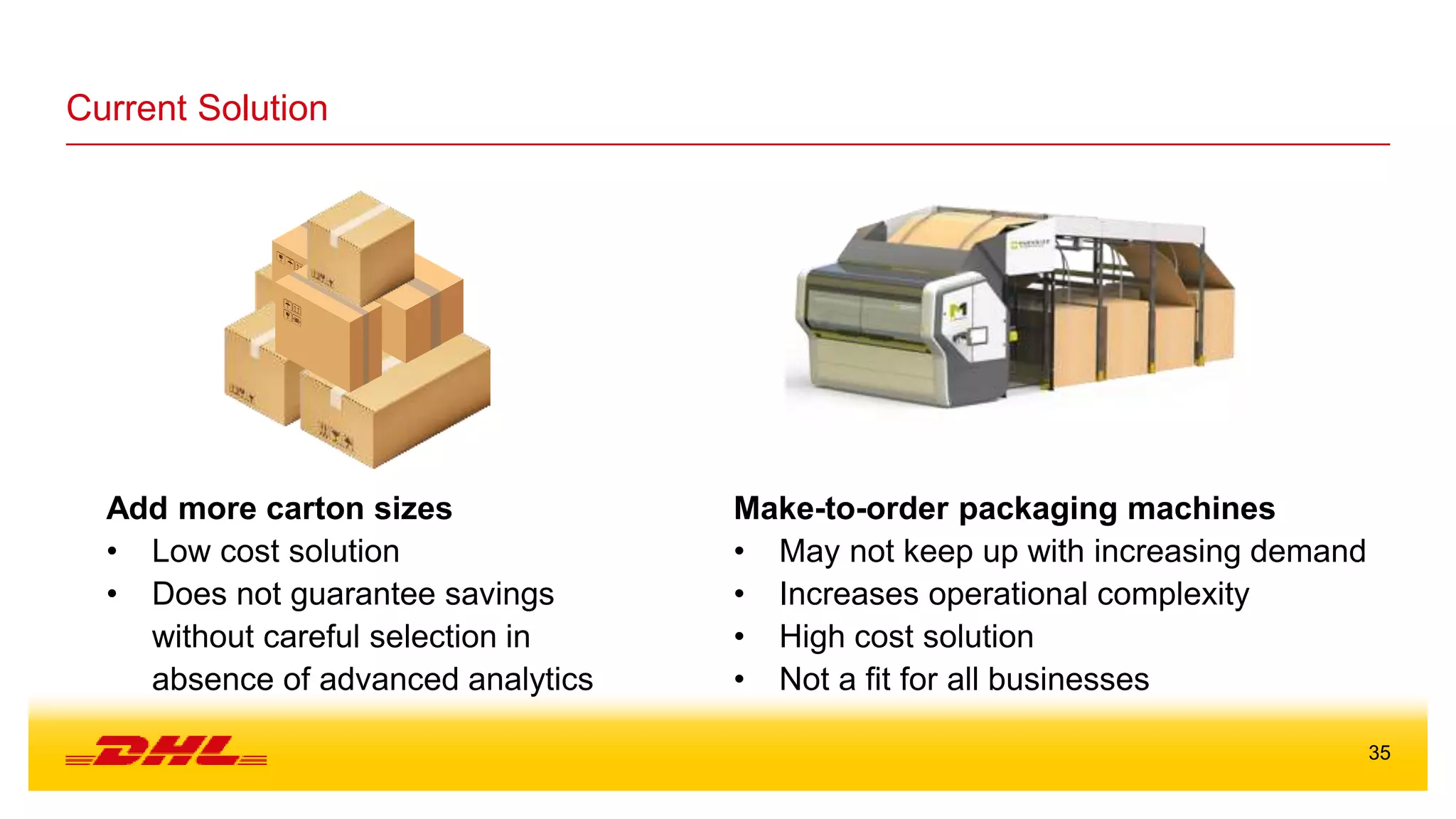 Current Solution

Add more carton sizes
• Low cost solution
• Does not guarantee savings without careful selection in absence of advanced analytics

Make-to-order packaging machines
• May not keep up with increasing demand
• Increases operational complexity
• High cost solution
• Not a fit for all businesses

DHL

35